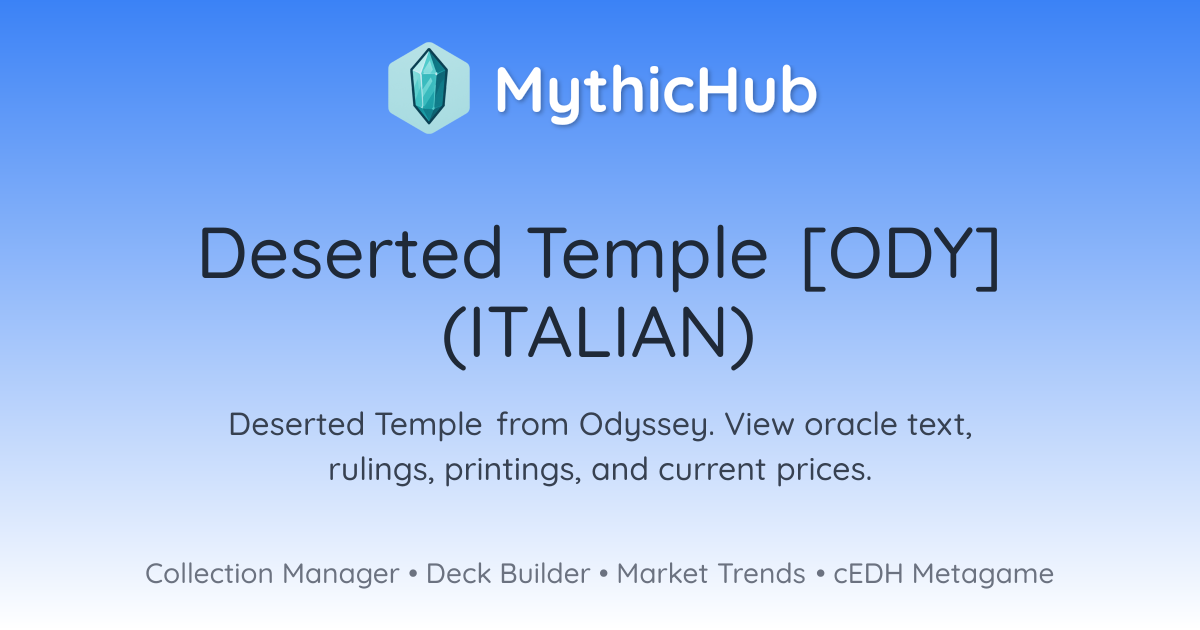 MythicHub

Deserted Temple [ODY] (ITALIAN)

Deserted Temple from Odyssey. View oracle text, rulings, printings, and current prices.

Collection Manager • Deck Builder • Market Trends • cEDH Metagame